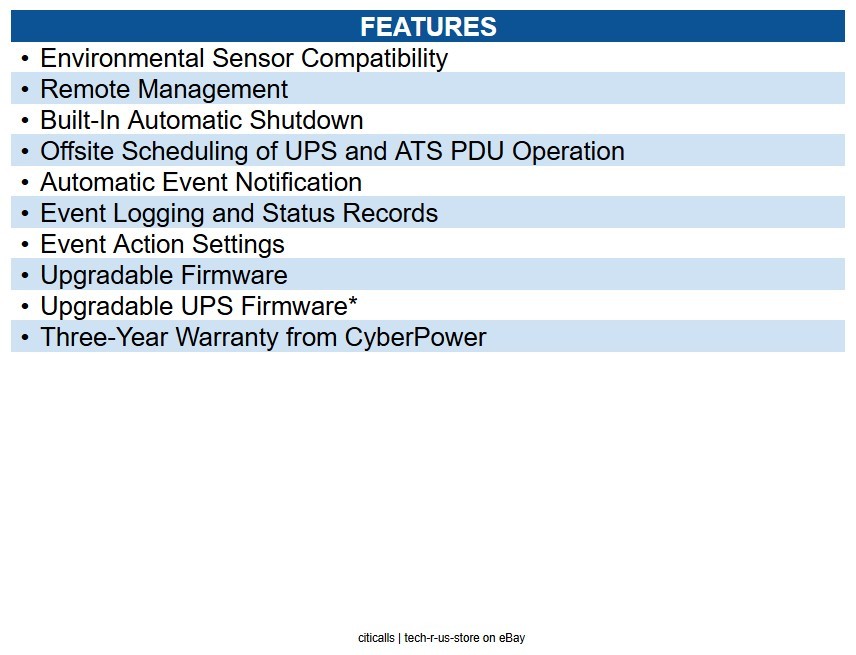 FEATURES

• Environmental Sensor Compatibility
• Remote Management
• Built-In Automatic Shutdown
• Offsite Scheduling of UPS and ATS PDU Operation
• Automatic Event Notification
• Event Logging and Status Records
• Event Action Settings
• Upgradable Firmware
• Upgradable UPS Firmware*
• Three-Year Warranty from CyberPower

citicalls | tech-r-us-store on eBay